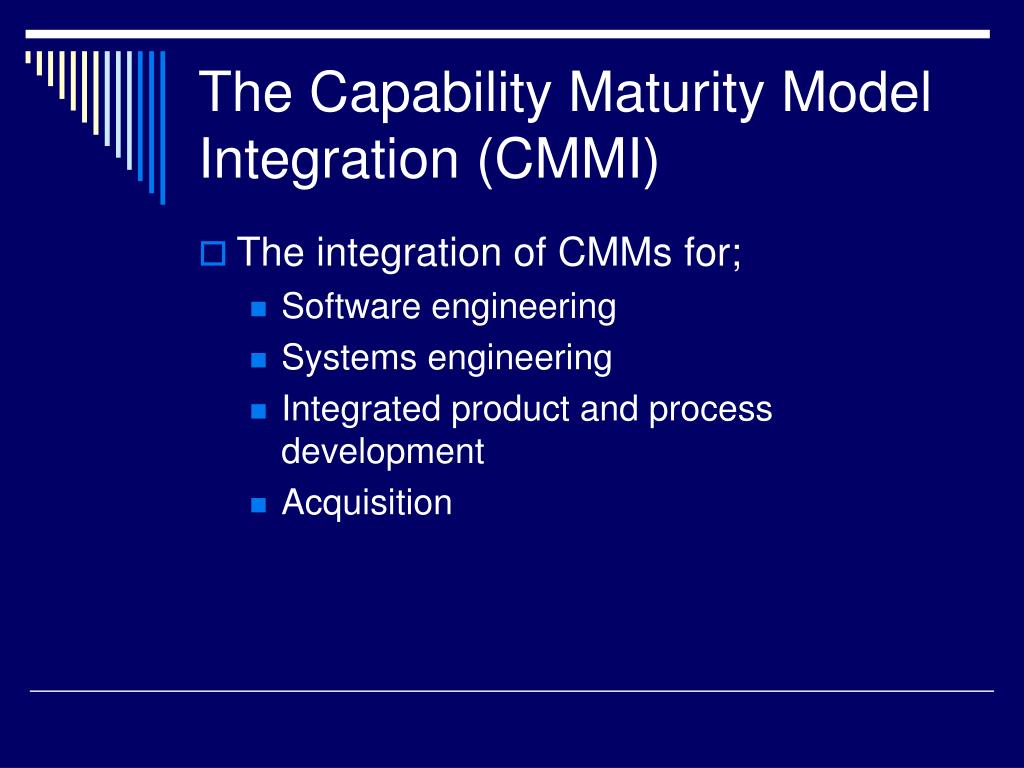 The Capability Maturity Model Integration (CMMI)

The integration of CMMs for;

Software engineering

Systems engineering

Integrated product and process development

Acquisition